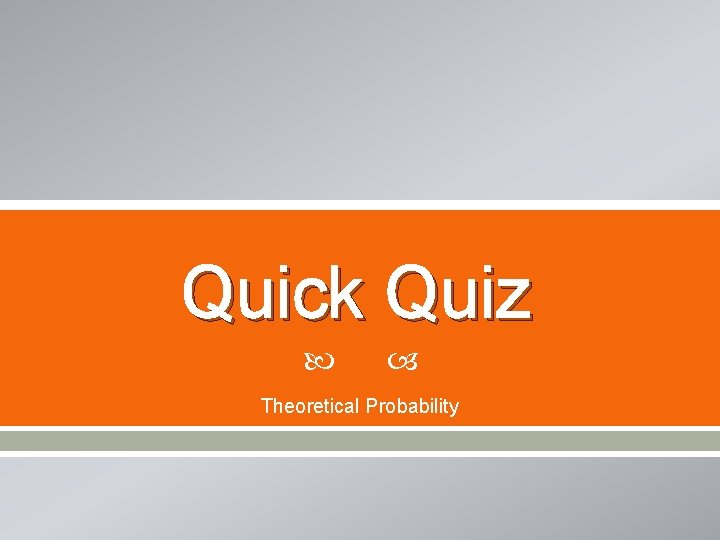 Quick Quiz

Theoretical Probability